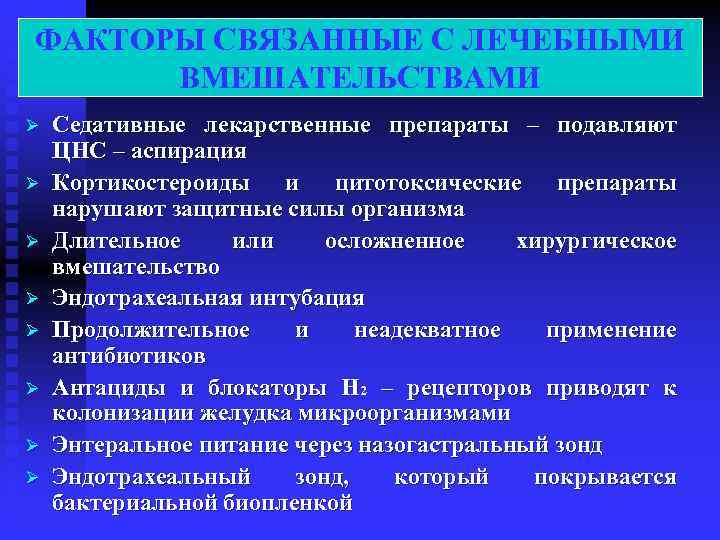 ФАКТОРЫ СВЯЗАННЫЕ С ЛЕЧЕБНЫМИ ВМЕШАТЕЛЬСТВАМИ

➢ Седативные лекарственные препараты – подавляют ЦНС – аспирация
➢ Кортикостероиды и цитотоксические препараты нарушают защитные силы организма
➢ Длительное или осложненное хирургическое вмешательство
➢ Эндотрахеальная интубация
➢ Продолжительное и неадекватное применение антибиотиков
➢ Антациды и блокаторы $H_2$ – рецепторов приводят к колонизации желудка микроорганизмами
➢ Энтеральное питание через назогастральный зонд
➢ Эндотрахеальный зонд, который покрывается бактериальной биопленкой